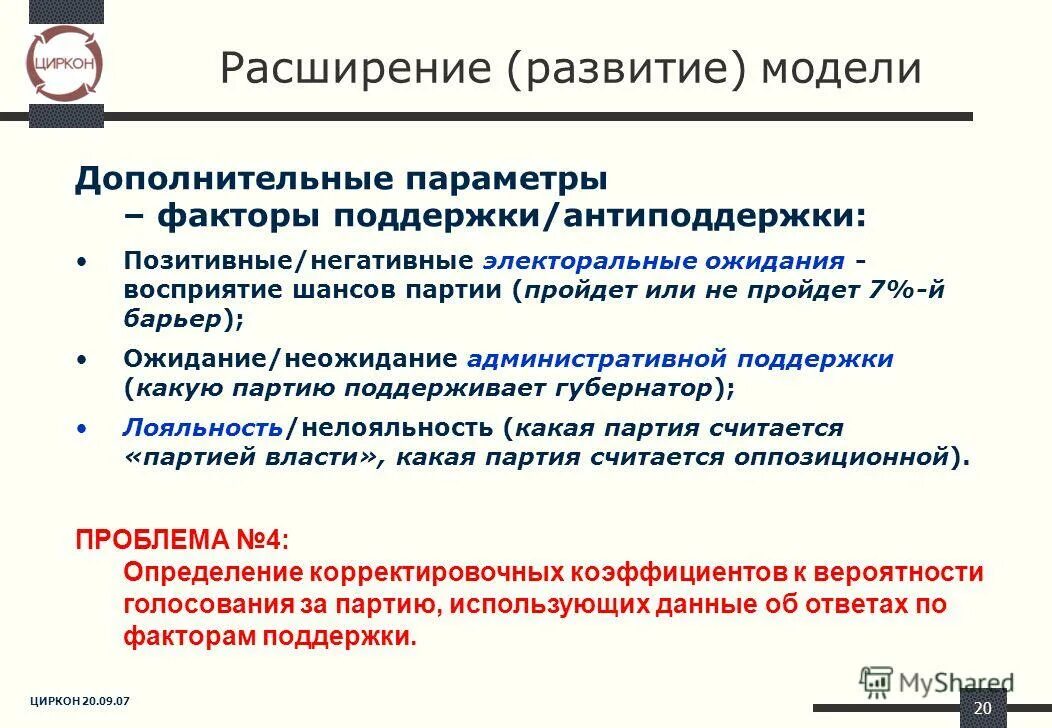 ЦИРКОН

Расширение (развитие) модели

Дополнительные параметры – факторы поддержки/антиподдержки:

• Позитивные/негативные электоральные ожидания - восприятие шансов партии (пройдет или не пройдет 7%-й барьер);

• Ожидание/неожидание административной поддержки (какую партию поддерживает губернатор);

• Лояльность/нелояльность (какая партия считается «партией власти», какая партия считается оппозиционной).

ПРОБЛЕМА №4:
Определение корректировочных коэффициентов к вероятности голосования за партию, использующих данные об ответах по факторам поддержки.

ЦИРКОН 20.09.07

MyShared

20